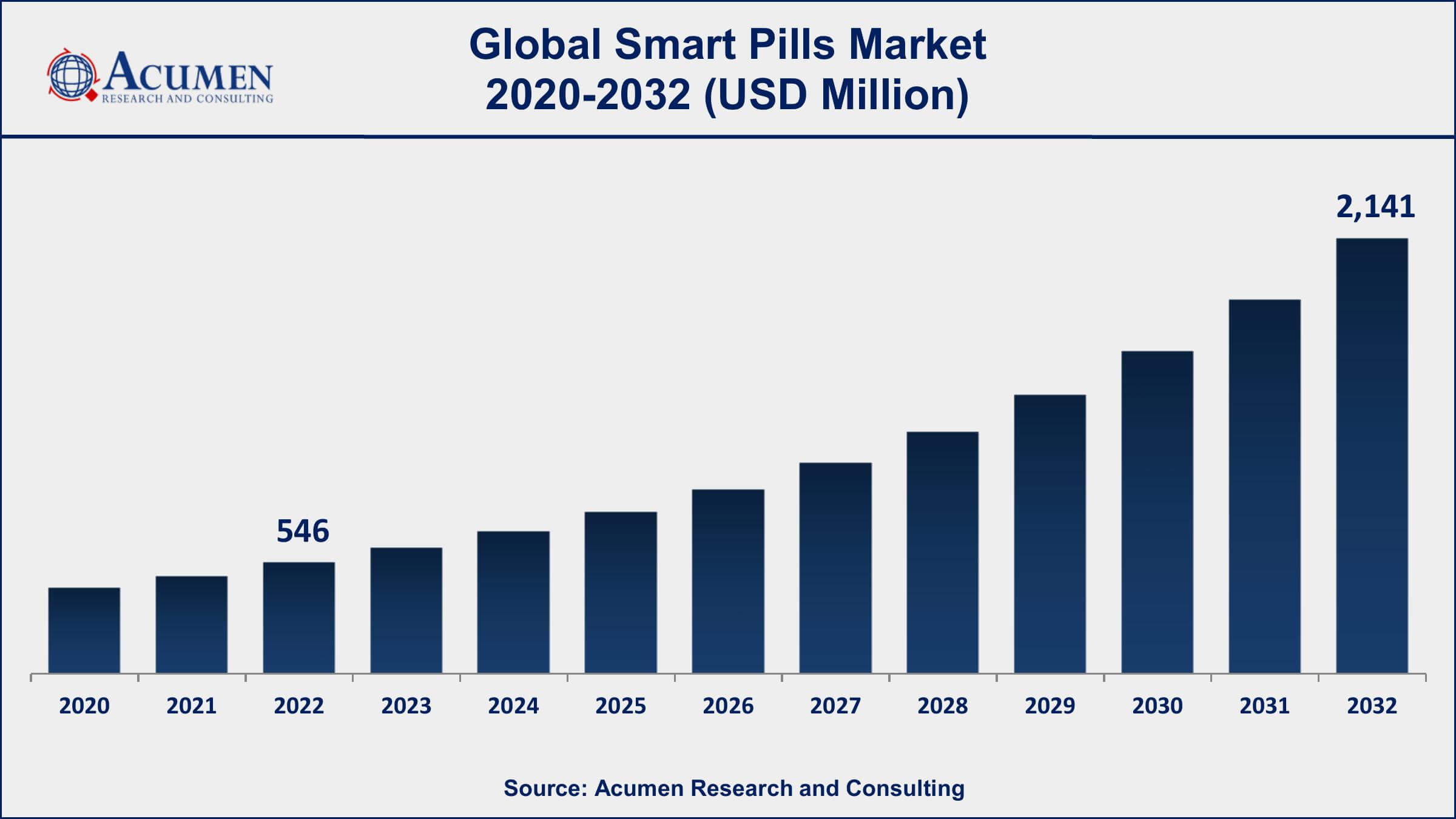 ACUMEN
RESEARCH AND CONSULTING

Global Smart Pills Market
2020-2032 (USD Million)

546

2,141

2020 2021 2022 2023 2024 2025 2026 2027 2028 2029 2030 2031 2032

Source: Acumen Research and Consulting